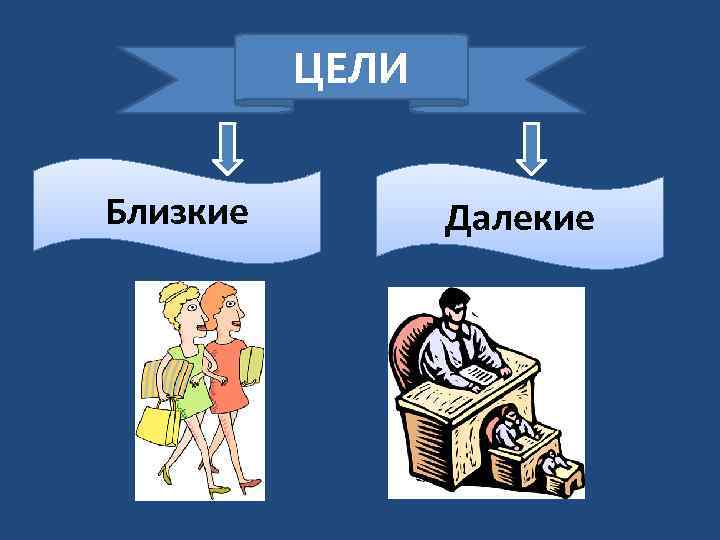 ЦЕЛИ

Близкие

Далекие